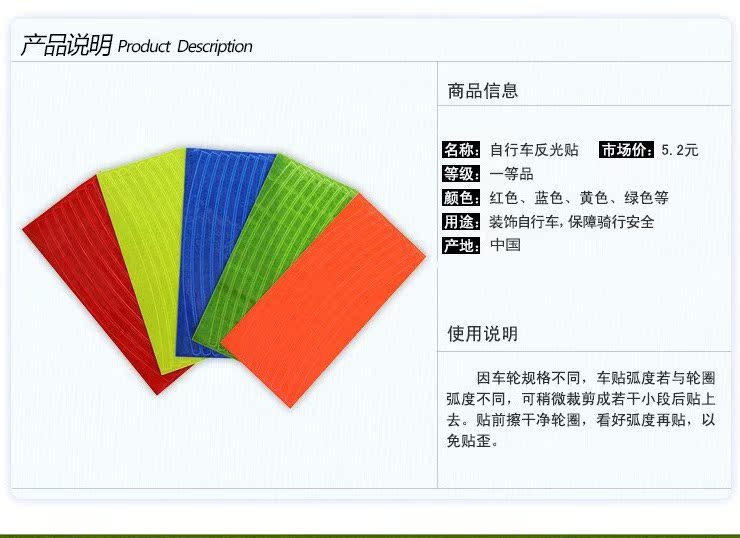 产品说明 Product Description

商品信息

名称: 自行车反光贴　市场价: 5.2元
等级: 一等品
颜色: 红色、蓝色、黄色、绿色等
用途: 装饰自行车,保障骑行安全
产地: 中国

使用说明

因车轮规格不同，车贴弧度若与轮圈弧度不同，可稍微裁剪成若干小段后贴上去。贴前擦干净轮圈，看好弧度再贴，以免贴歪。